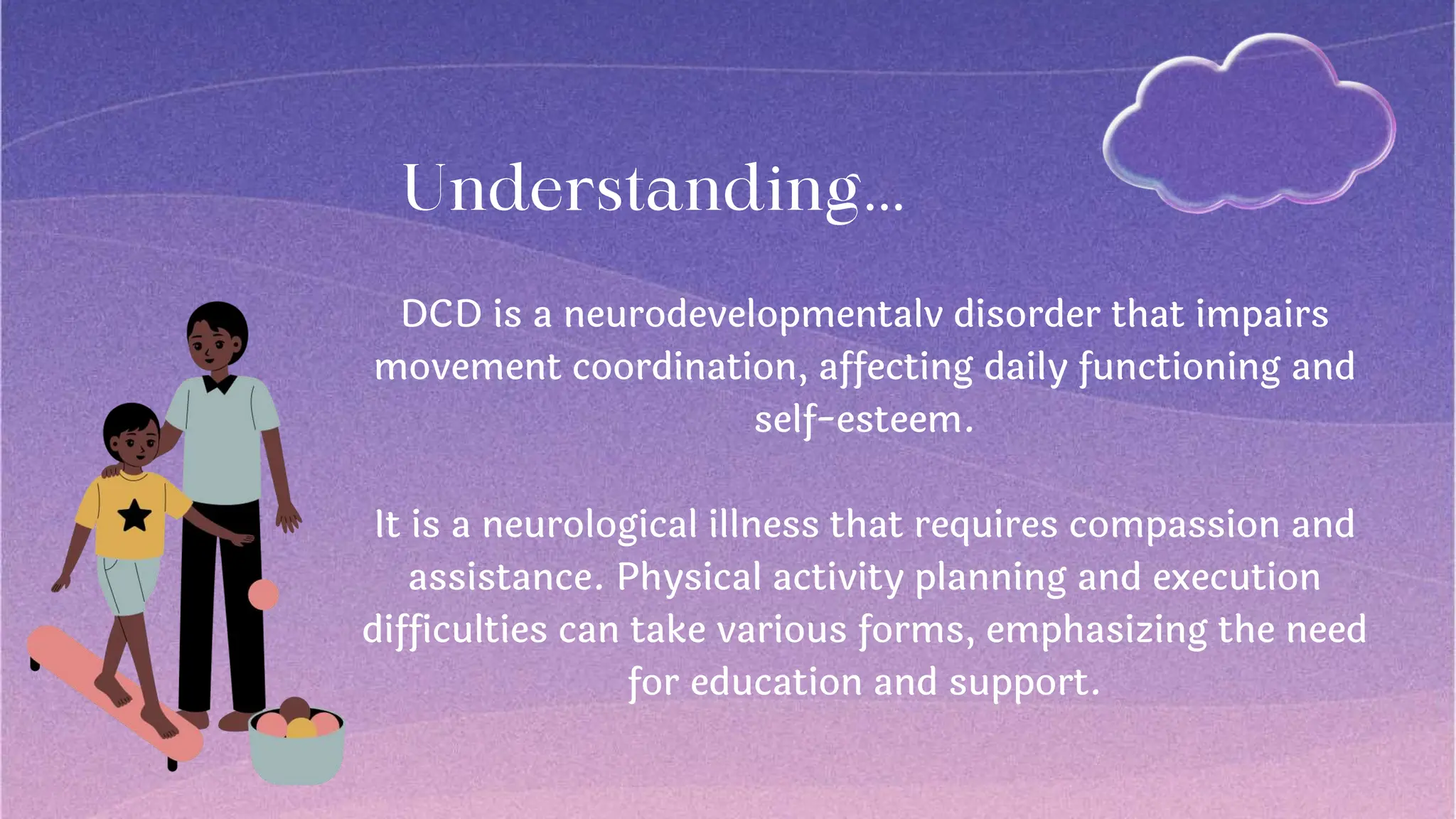 Understanding...

DCD is a neurodevelopmentalv disorder that impairs movement coordination, affecting daily functioning and self-esteem.

It is a neurological illness that requires compassion and assistance. Physical activity planning and execution difficulties can take various forms, emphasizing the need for education and support.